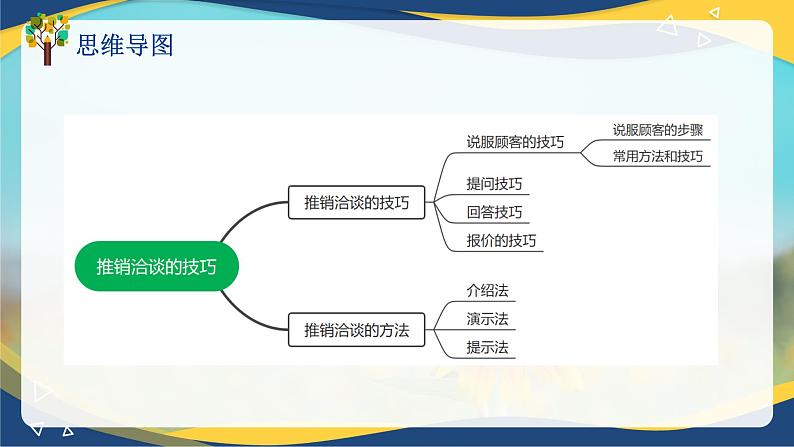 思维导图

推销洽谈的技巧

推销洽谈的技巧

说服顾客的技巧

说服顾客的步骤

常用方法和技巧

提问技巧

回答技巧

报价的技巧

推销洽谈的方法

介绍法

演示法

提示法